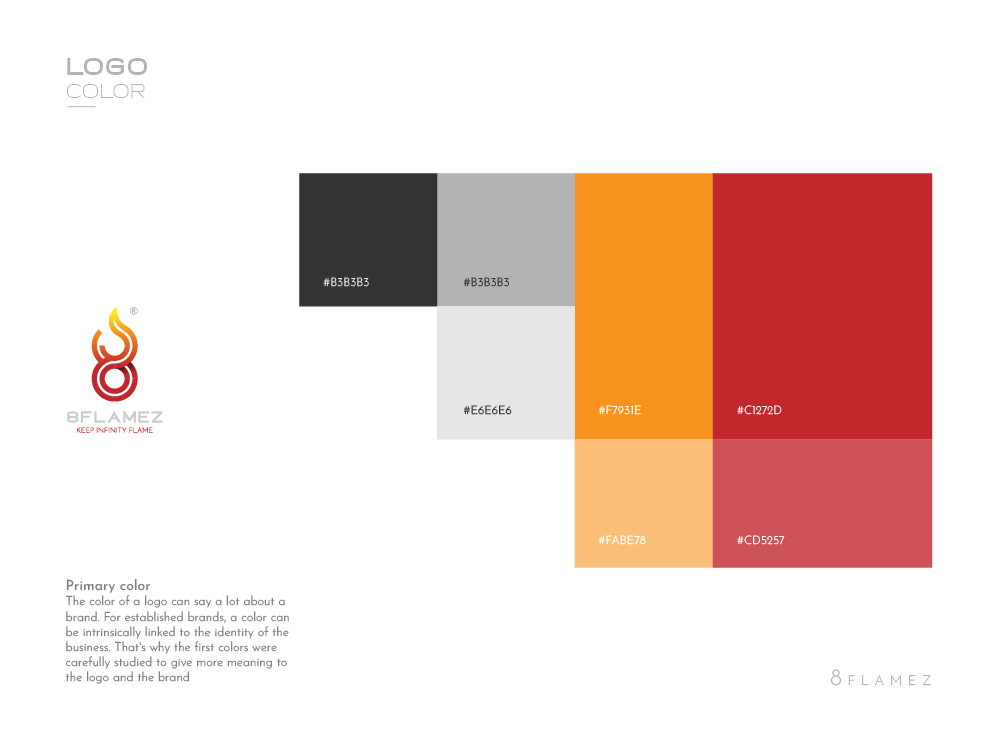 LOGO
COLOR

#B3B3B3

#B3B3B3

#E6E6E6

#F7931E

#C1272D

#FABE78

#CD5257

®
8FLAMEZ
KEEP INFINITY FLAME

Primary color
The color of a logo can say a lot about a brand. For established brands, a color can be intrinsically linked to the identity of the business. That's why the first colors were carefully studied to give more meaning to the logo and the brand

8 FLAMEZ